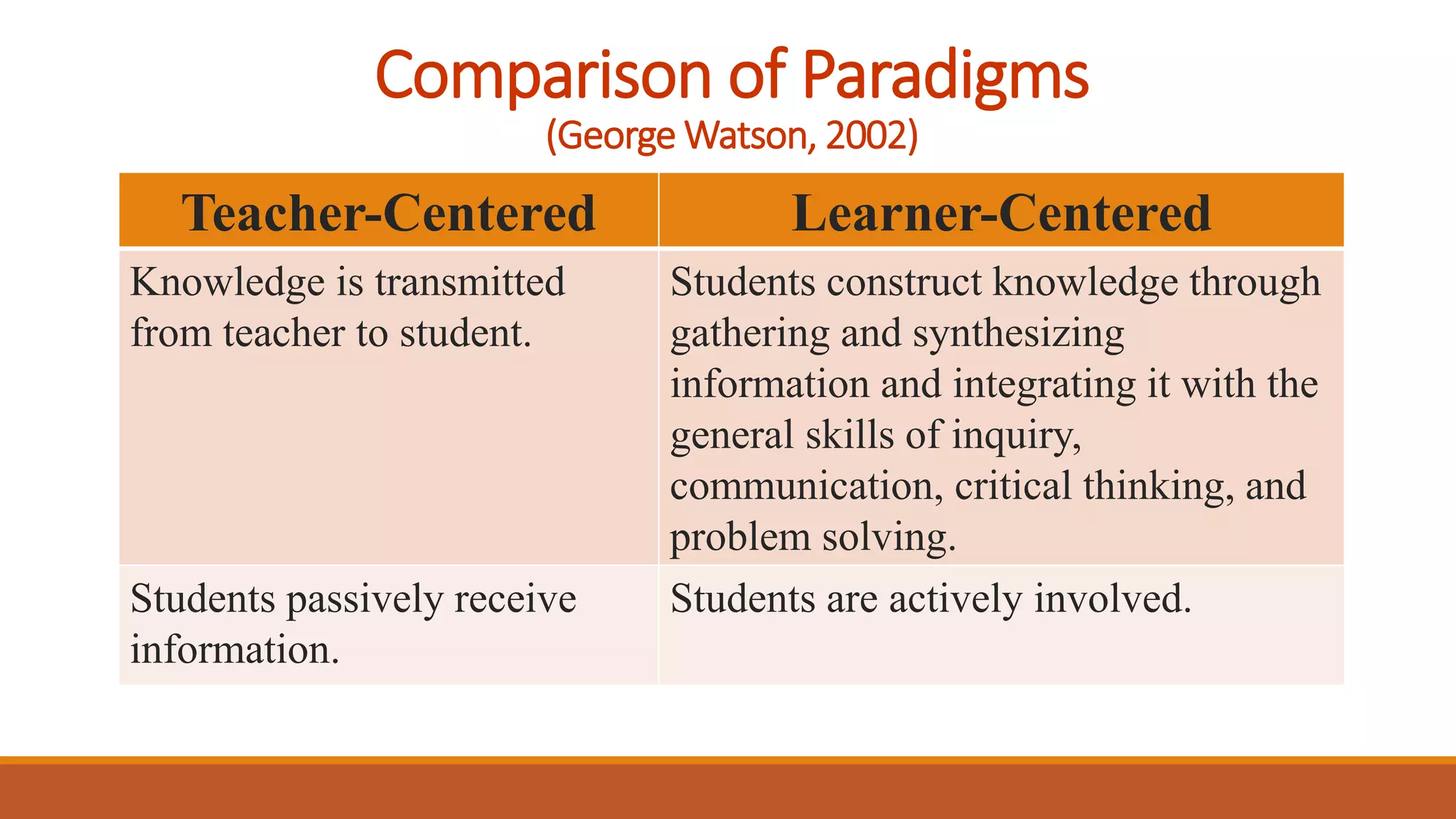 Comparison of Paradigms
(George Watson, 2002)

| Teacher-Centered | Learner-Centered |
|---|---|
| Knowledge is transmitted from teacher to student. | Students construct knowledge through gathering and synthesizing information and integrating it with the general skills of inquiry, communication, critical thinking, and problem solving. |
| Students passively receive information. | Students are actively involved. |